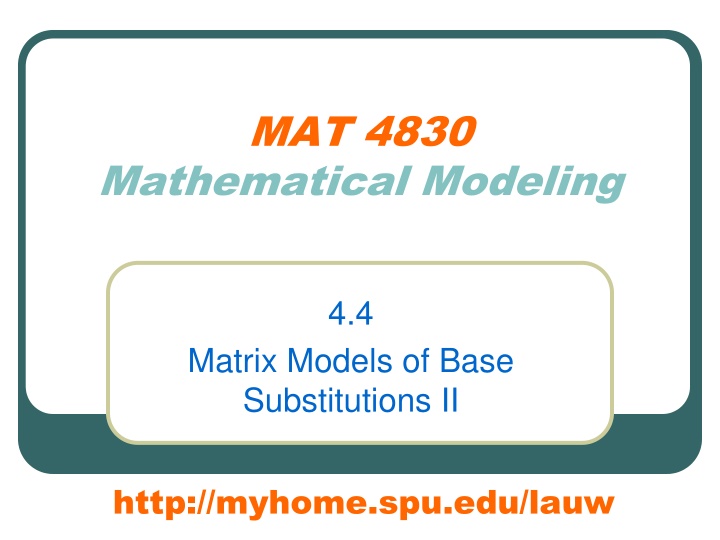 MAT 4830
Mathematical Modeling

4.4
Matrix Models of Base Substitutions II

http://myhome.spu.edu/lauw